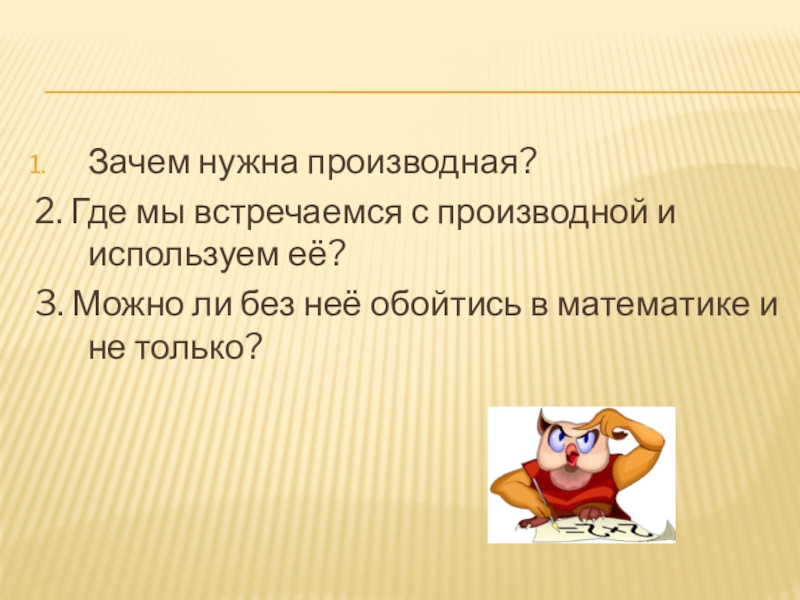 1. Зачем нужна производная?

2. Где мы встречаемся с производной и используем её?

3. Можно ли без неё обойтись в математике и не только?